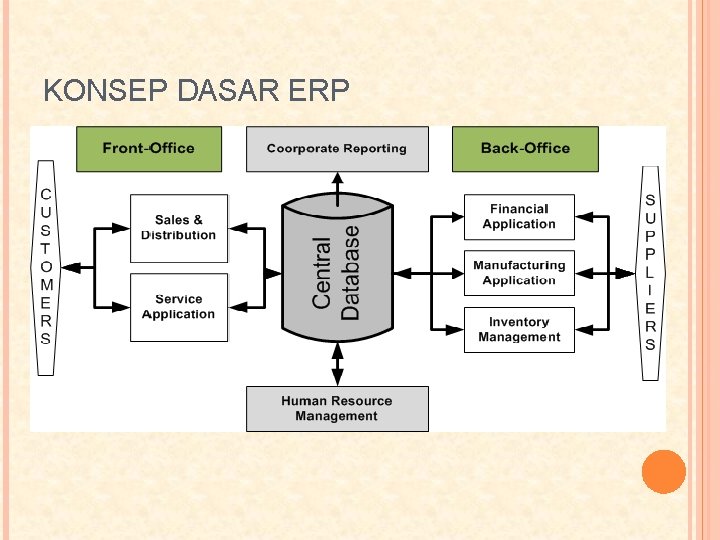 KONSEP DASAR ERP

Front-Office

Coorporate Reporting

Back-Office

CUSTOMERS

Sales & Distribution

Service Application

Central Database

Financial Application

Manufacturing Application

Inventory Management

SUPPLIERS

Human Resource Management